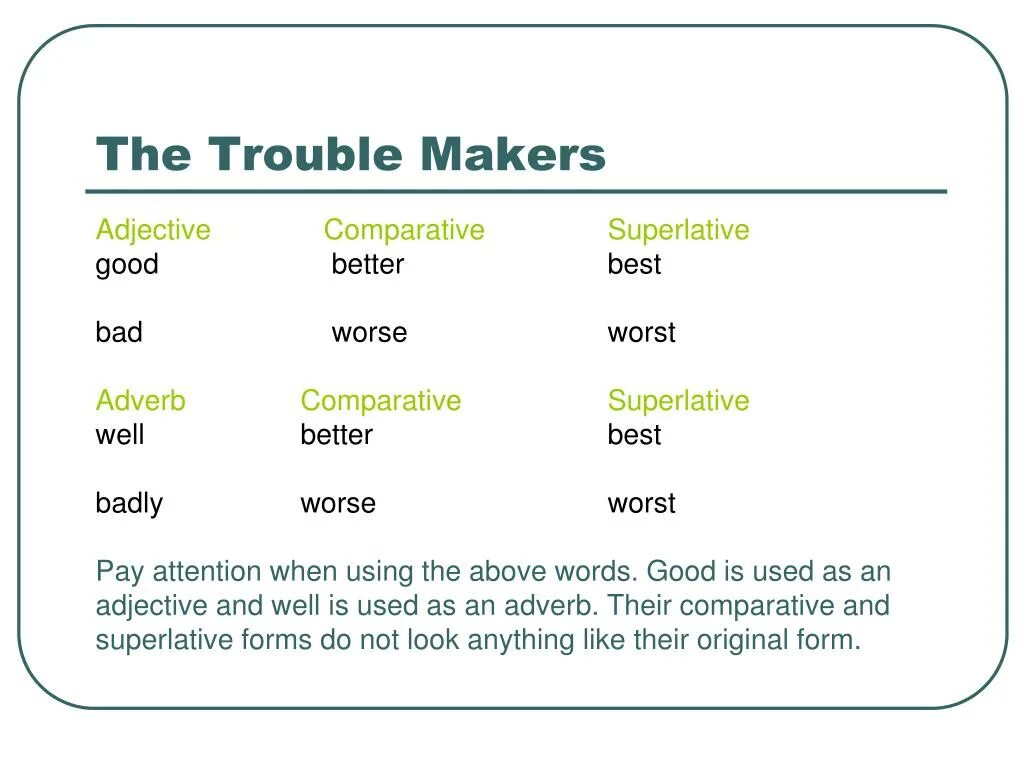 The Trouble Makers

| Adjective | Comparative | Superlative |
|---|---|---|
| good | better | best |
| bad | worse | worst |

| Adverb | Comparative | Superlative |
|---|---|---|
| well | better | best |
| badly | worse | worst |

Pay attention when using the above words. Good is used as an adjective and well is used as an adverb. Their comparative and superlative forms do not look anything like their original form.